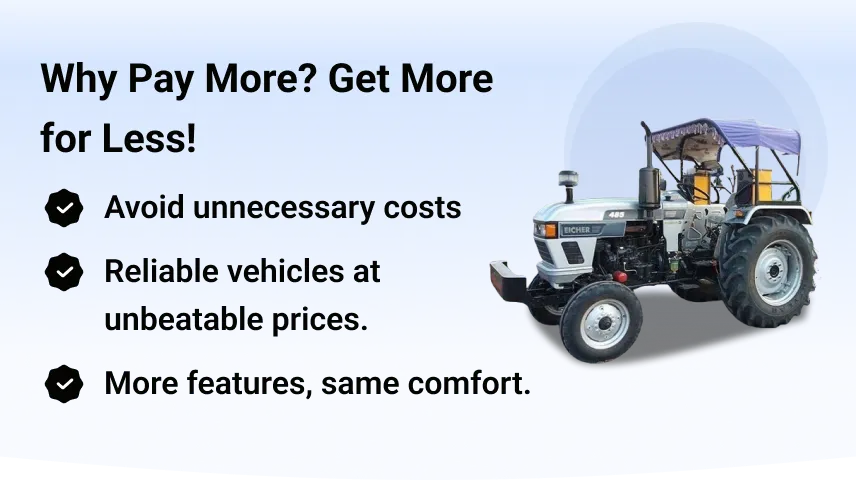 Why Pay More? Get More for Less!

Avoid unnecessary costs

Reliable vehicles at unbeatable prices.

More features, same comfort.

EICHER

485